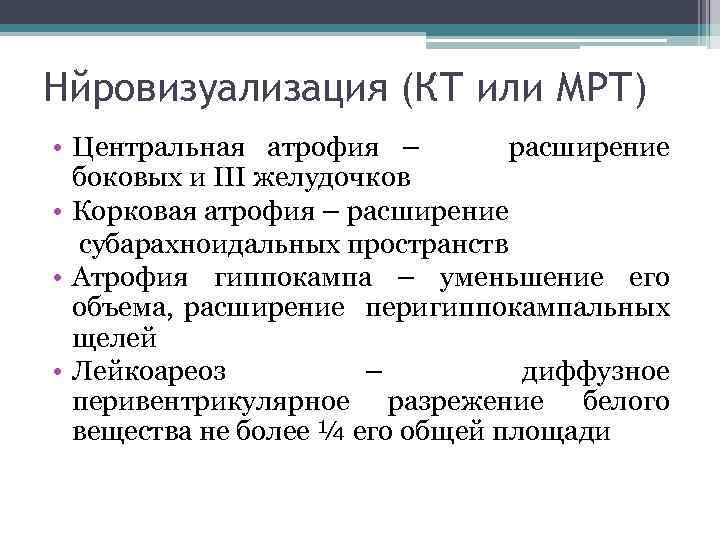 Нйровизуализация (КТ или МРТ)

• Центральная атрофия – расширение боковых и III желудочков
• Корковая атрофия – расширение субарахноидальных пространств
• Атрофия гиппокампа – уменьшение его объема, расширение перигиппокампальных щелей
• Лейкоареоз – диффузное перивентрикулярное разрежение белого вещества не более ¼ его общей площади